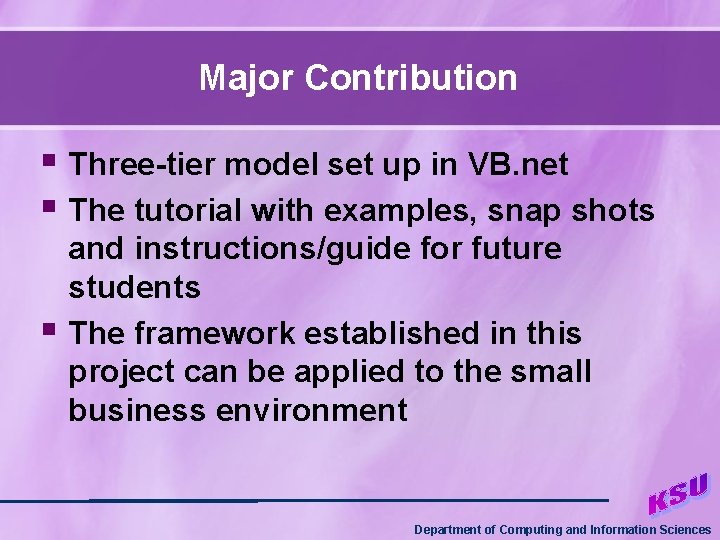 Major Contribution

▪ Three-tier model set up in VB.net
▪ The tutorial with examples, snap shots and instructions/guide for future students
▪ The framework established in this project can be applied to the small business environment

KSU

Department of Computing and Information Sciences